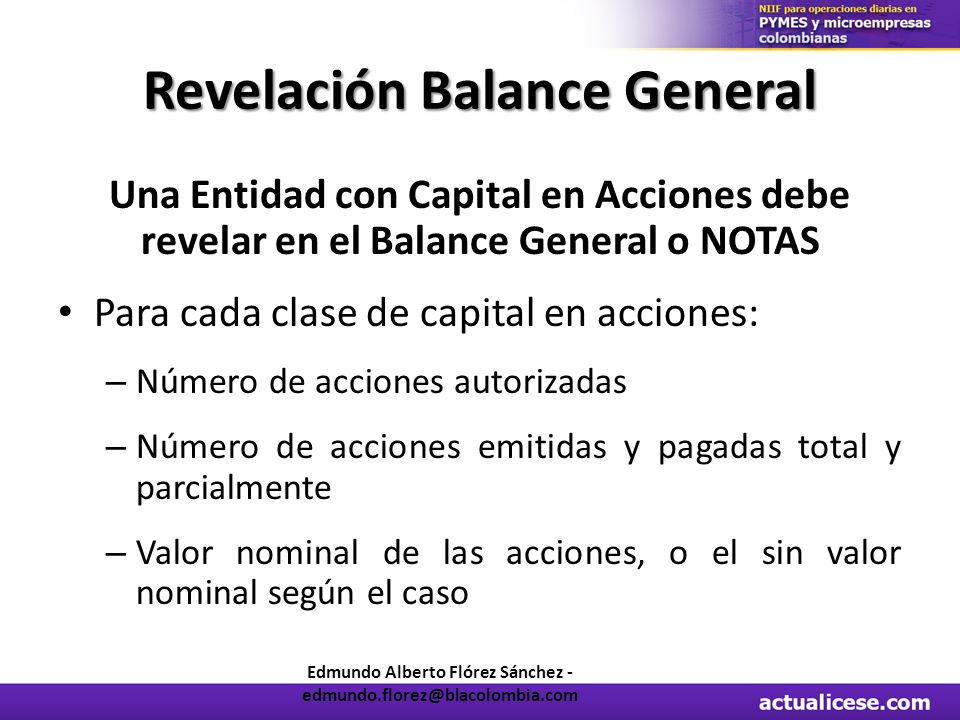 NIIF para operaciones diarias en
PYMES y microempresas colombianas

Revelación Balance General

Una Entidad con Capital en Acciones debe revelar en el Balance General o NOTAS

• Para cada clase de capital en acciones:

– Número de acciones autorizadas

– Número de acciones emitidas y pagadas total y parcialmente

– Valor nominal de las acciones, o el sin valor nominal según el caso

Edmundo Alberto Flórez Sánchez - edmundo.florez@blacolombia.com

actualicese.com